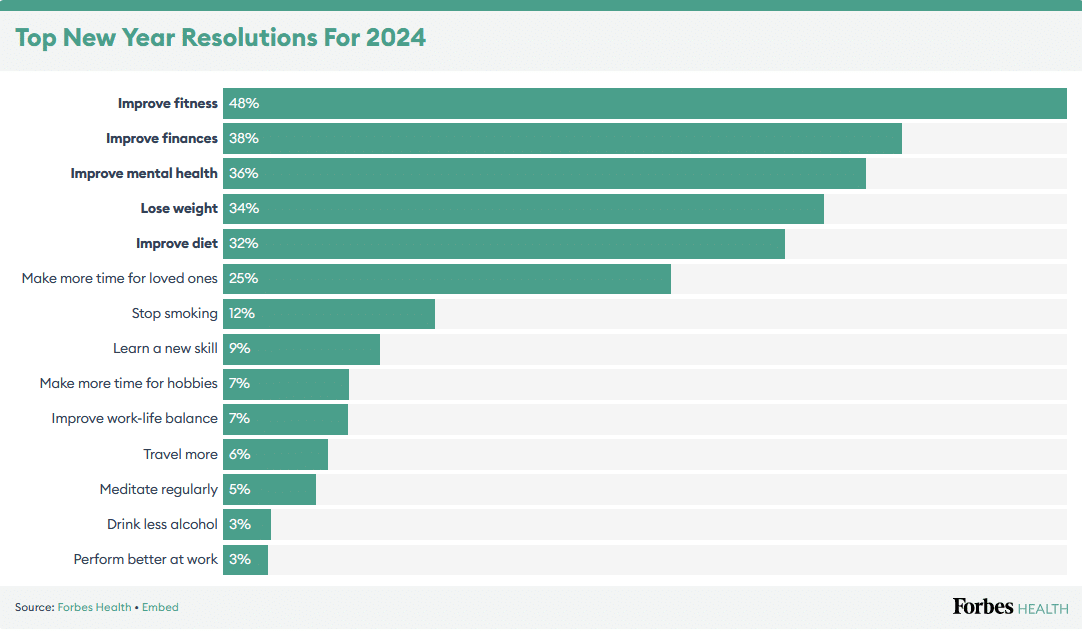 Top New Year Resolutions For 2024

Improve fitness 48%
Improve finances 38%
Improve mental health 36%
Lose weight 34%
Improve diet 32%
Make more time for loved ones 25%
Stop smoking 12%
Learn a new skill 9%
Make more time for hobbies 7%
Improve work-life balance 7%
Travel more 6%
Meditate regularly 5%
Drink less alcohol 3%
Perform better at work 3%

Source: Forbes Health • Embed

Forbes HEALTH